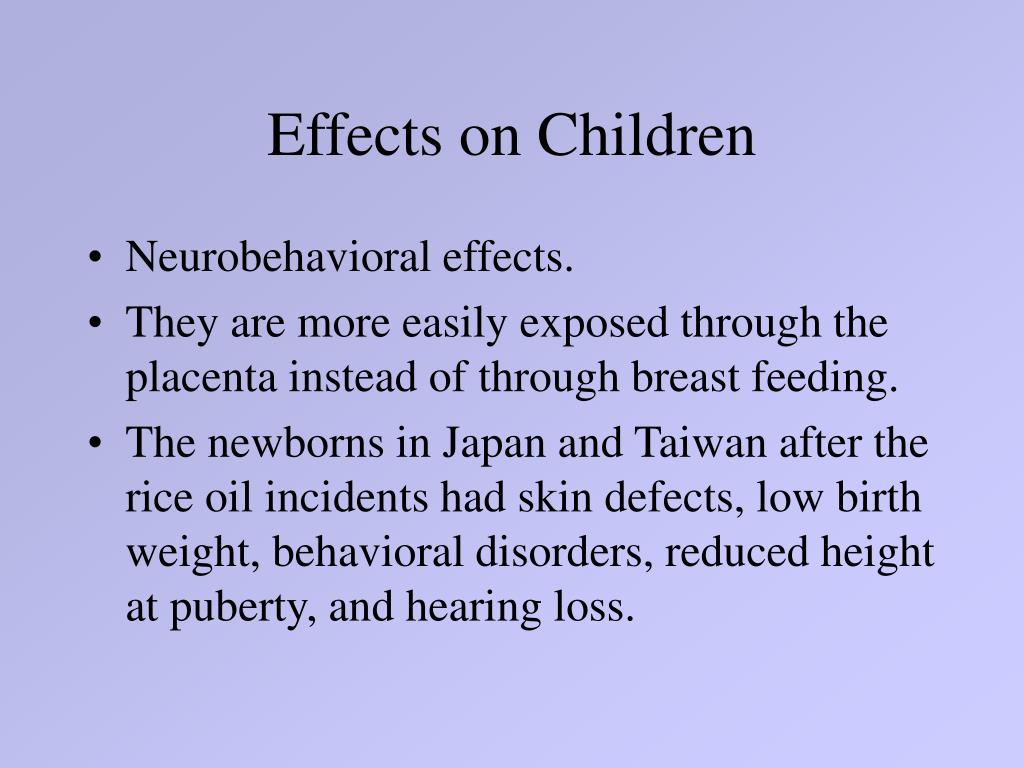 Effects on Children

• Neurobehavioral effects.
• They are more easily exposed through the placenta instead of through breast feeding.
• The newborns in Japan and Taiwan after the rice oil incidents had skin defects, low birth weight, behavioral disorders, reduced height at puberty, and hearing loss.